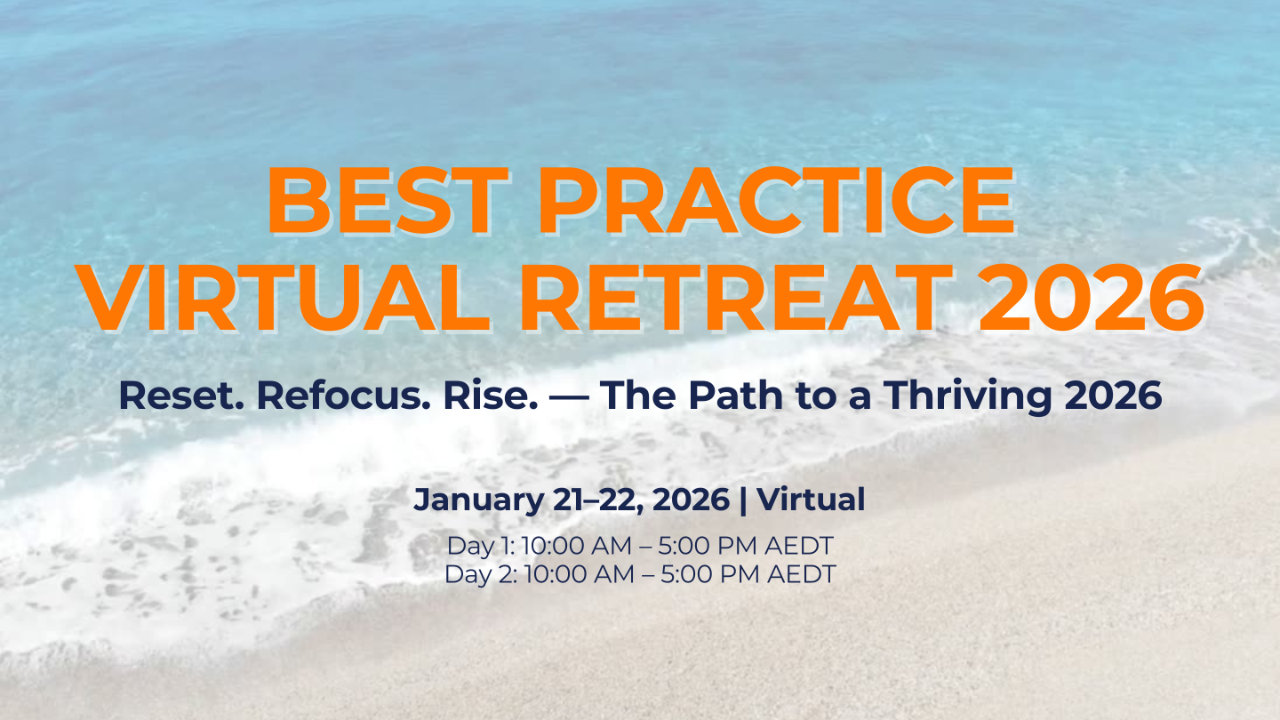 BEST PRACTICE
VIRTUAL RETREAT 2026

Reset. Refocus. Rise. — The Path to a Thriving 2026

January 21–22, 2026 | Virtual

Day 1: 10:00 AM – 5:00 PM AEDT
Day 2: 10:00 AM – 5:00 PM AEDT